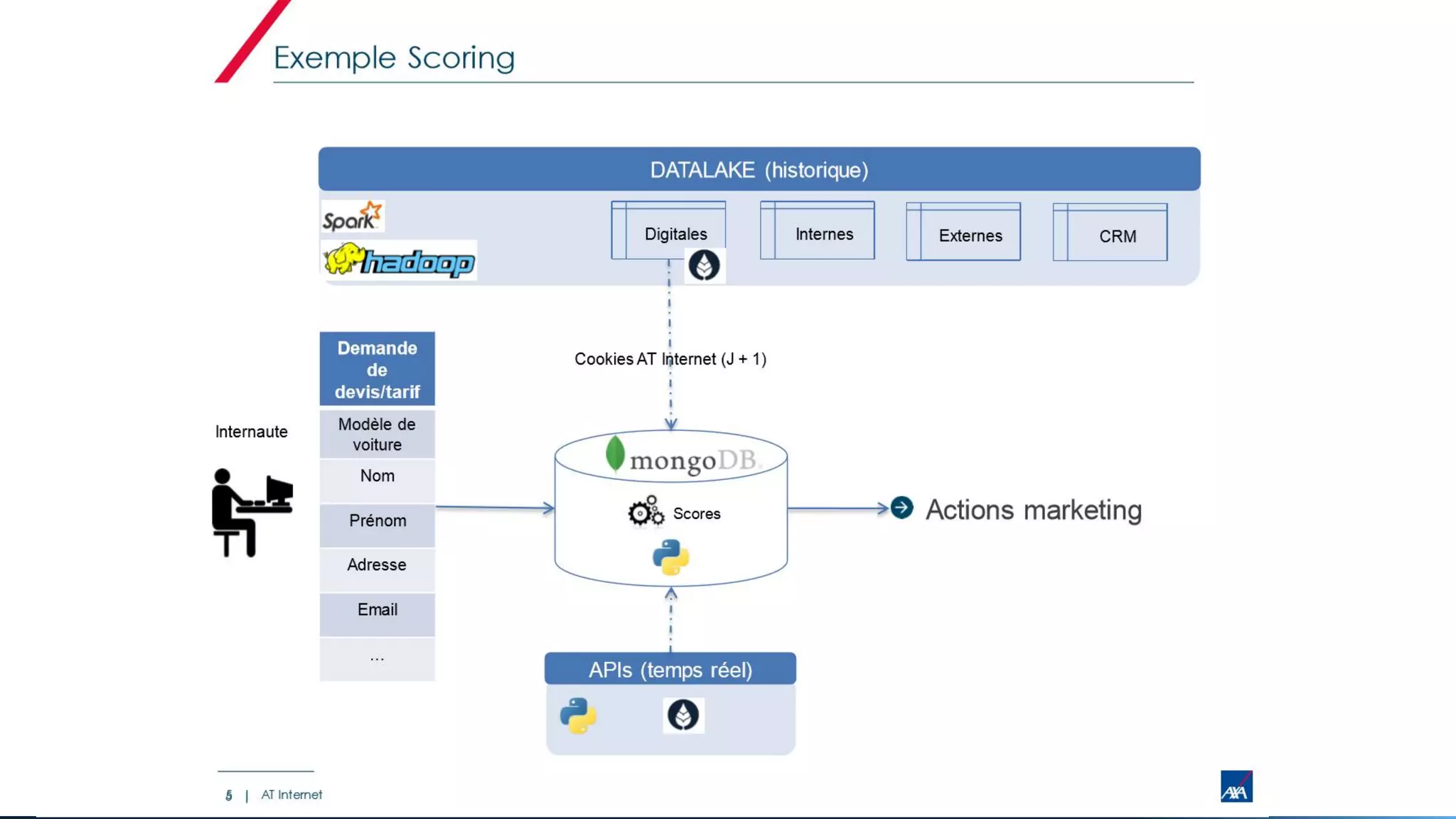 Exemple Scoring

DATALAKE (historique)

Spark
hadoop

Digitales

Internes

Externes

CRM

Cookies AT Internet (J + 1)

Internaute

Demande de devis/tarif

Modèle de voiture

Nom

Prénom

Adresse

Email

...

mongoDB.

Scores

Actions marketing

APIs (temps réel)

5 | AT Internet

AXA